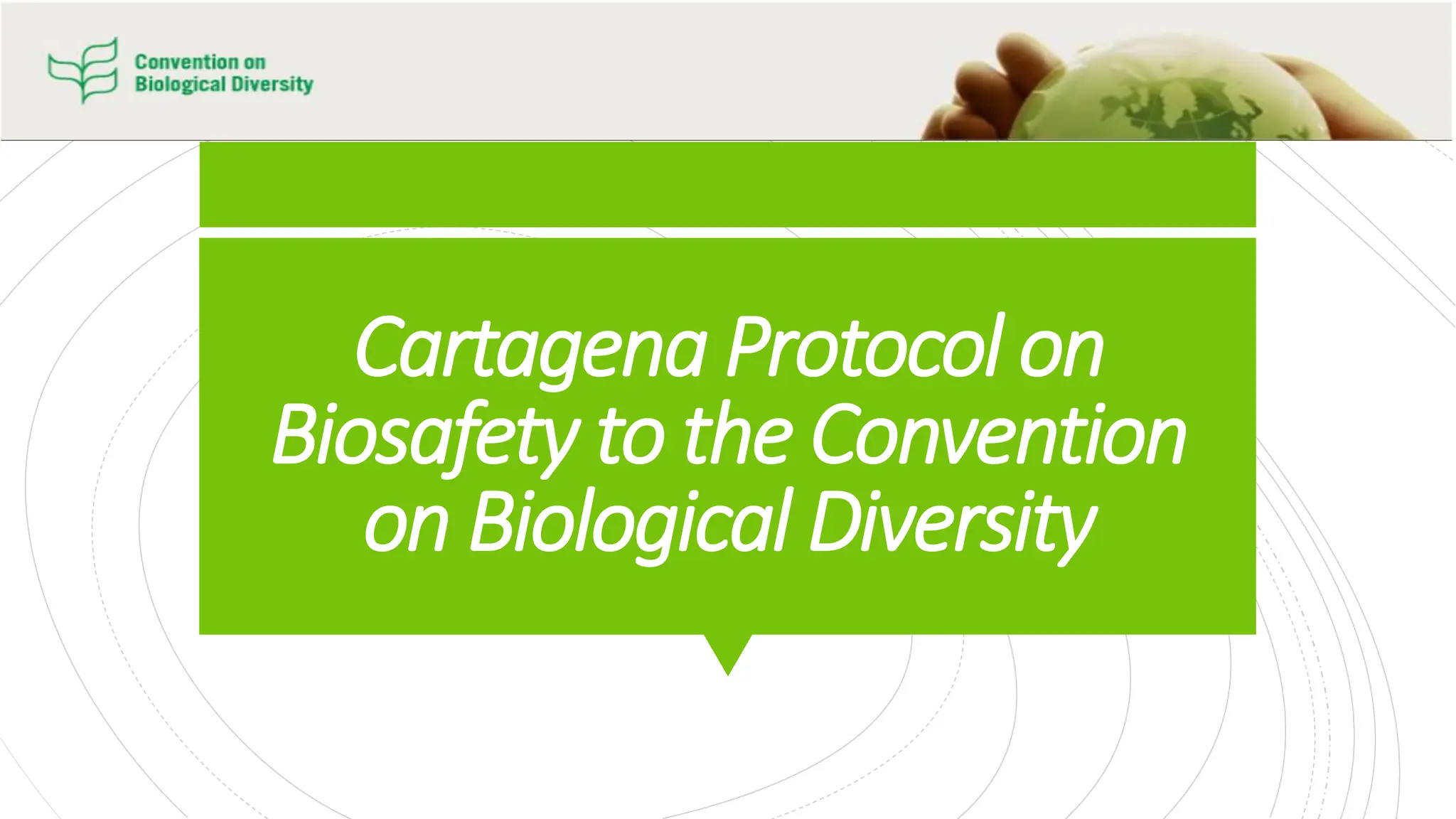 Convention on
Biological Diversity

Cartagena Protocol on Biosafety to the Convention on Biological Diversity